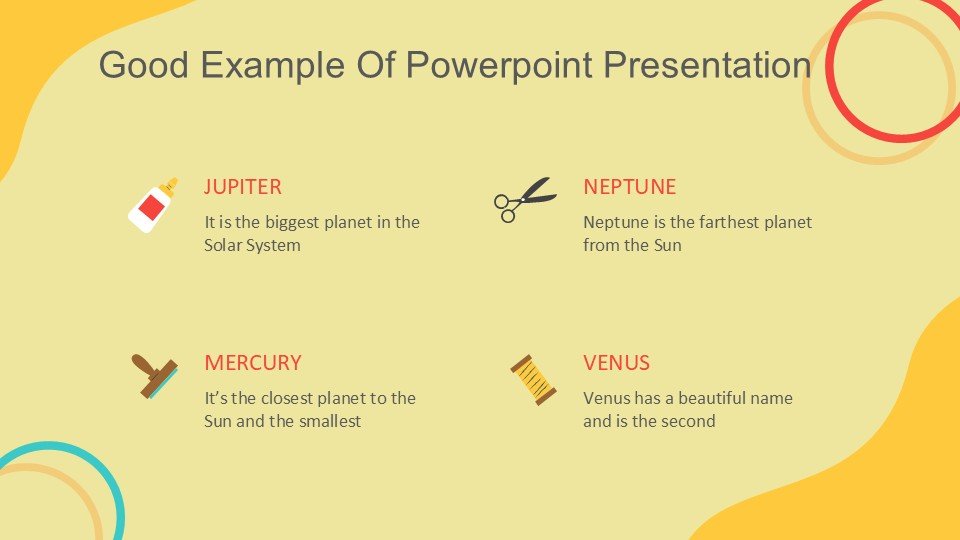 Good Example Of Powerpoint Presentation

JUPITER

It is the biggest planet in the Solar System

NEPTUNE

Neptune is the farthest planet from the Sun

MERCURY

It's the closest planet to the Sun and the smallest

VENUS

Venus has a beautiful name and is the second